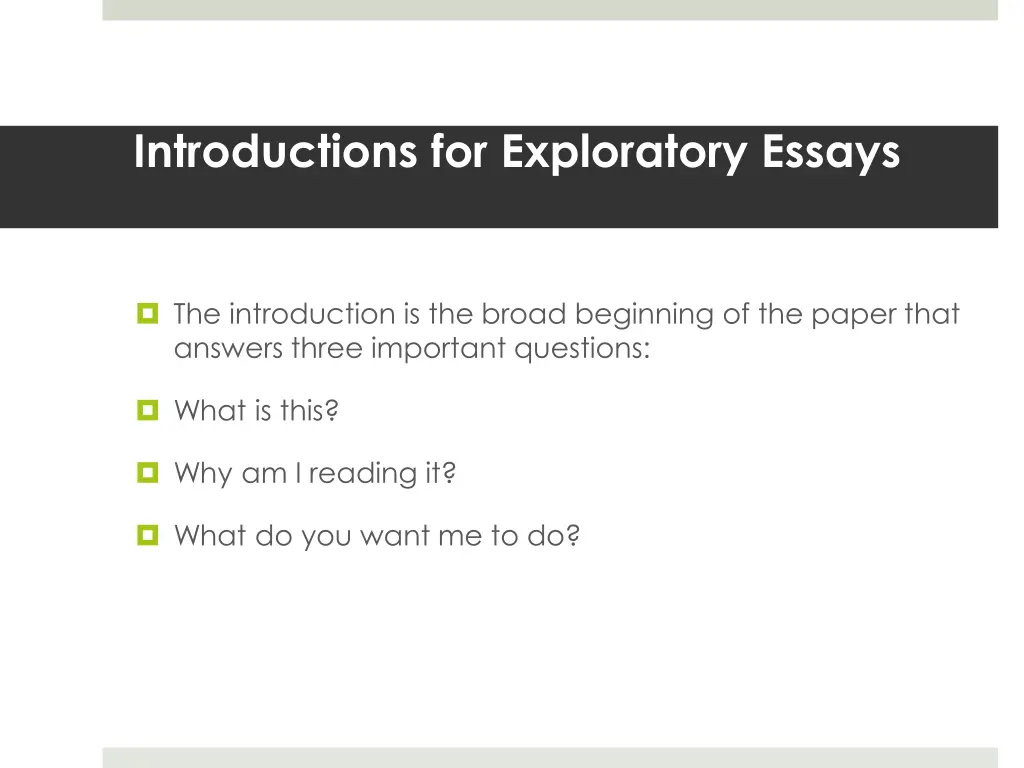 Introductions for Exploratory Essays

The introduction is the broad beginning of the paper that answers three important questions:

What is this?

Why am I reading it?

What do you want me to do?